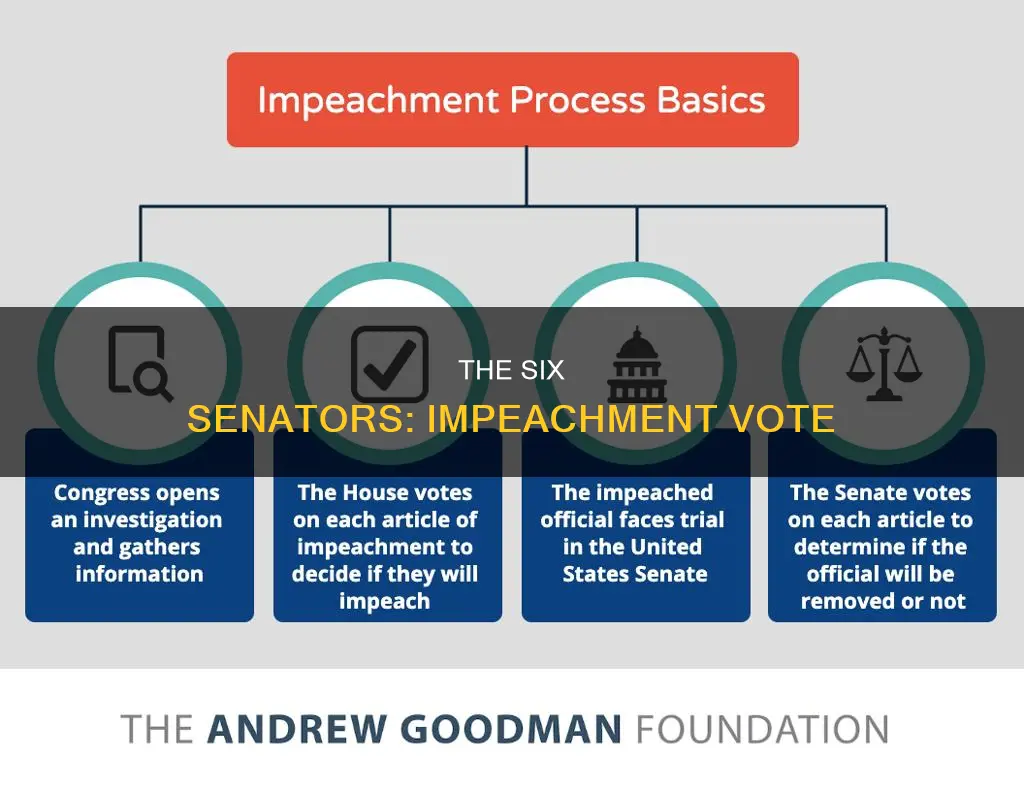 Impeachment Process Basics

THE SIX
SENATORS: IMPEACHMENT VOTE

Congress opens an investigation and gathers information

The House votes on each article of impeachment to decide if they will impeach

The impeached official faces trial in the United States Senate

The Senate votes on each article to determine if the official will be removed or not

THE ANDREW GOODMAN FOUNDATION